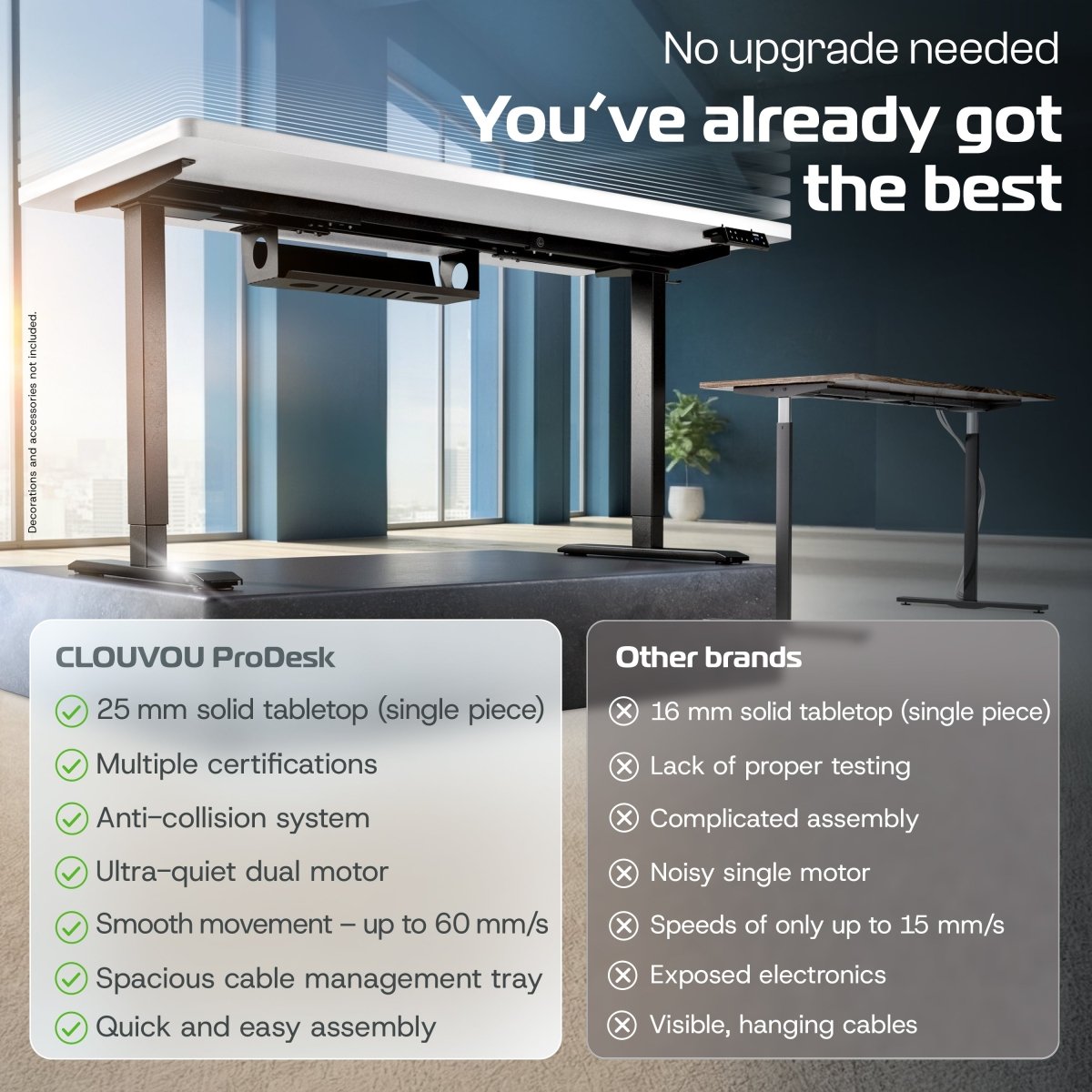 No upgrade needed

You've already got the best

Decorations and accessories not included.

CLOUVOU ProDesk

25 mm solid tabletop (single piece)

Multiple certifications

Anti-collision system

Ultra-quiet dual motor

Smooth movement – up to 60 mm/s

Spacious cable management tray

Quick and easy assembly

Other brands

16 mm solid tabletop (single piece)

Lack of proper testing

Complicated assembly

Noisy single motor

Speeds of only up to 15 mm/s

Exposed electronics

Visible, hanging cables